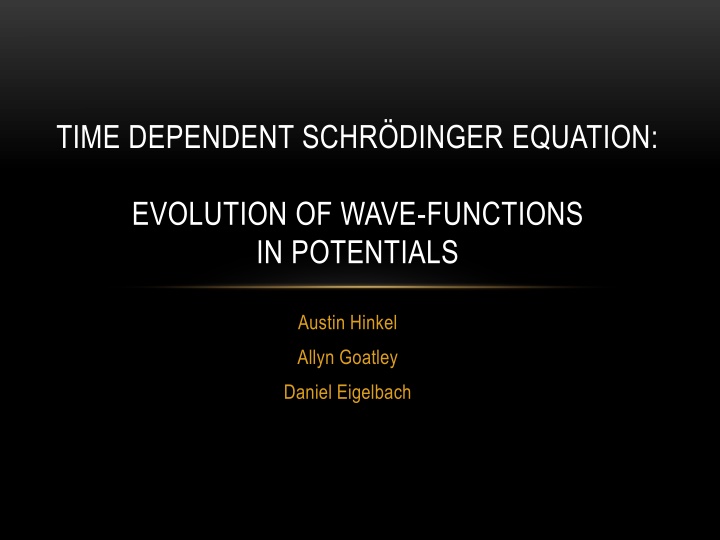 TIME DEPENDENT SCHRÖDINGER EQUATION:

EVOLUTION OF WAVE-FUNCTIONS IN POTENTIALS

Austin Hinkel

Allyn Goatley

Daniel Eigelbach